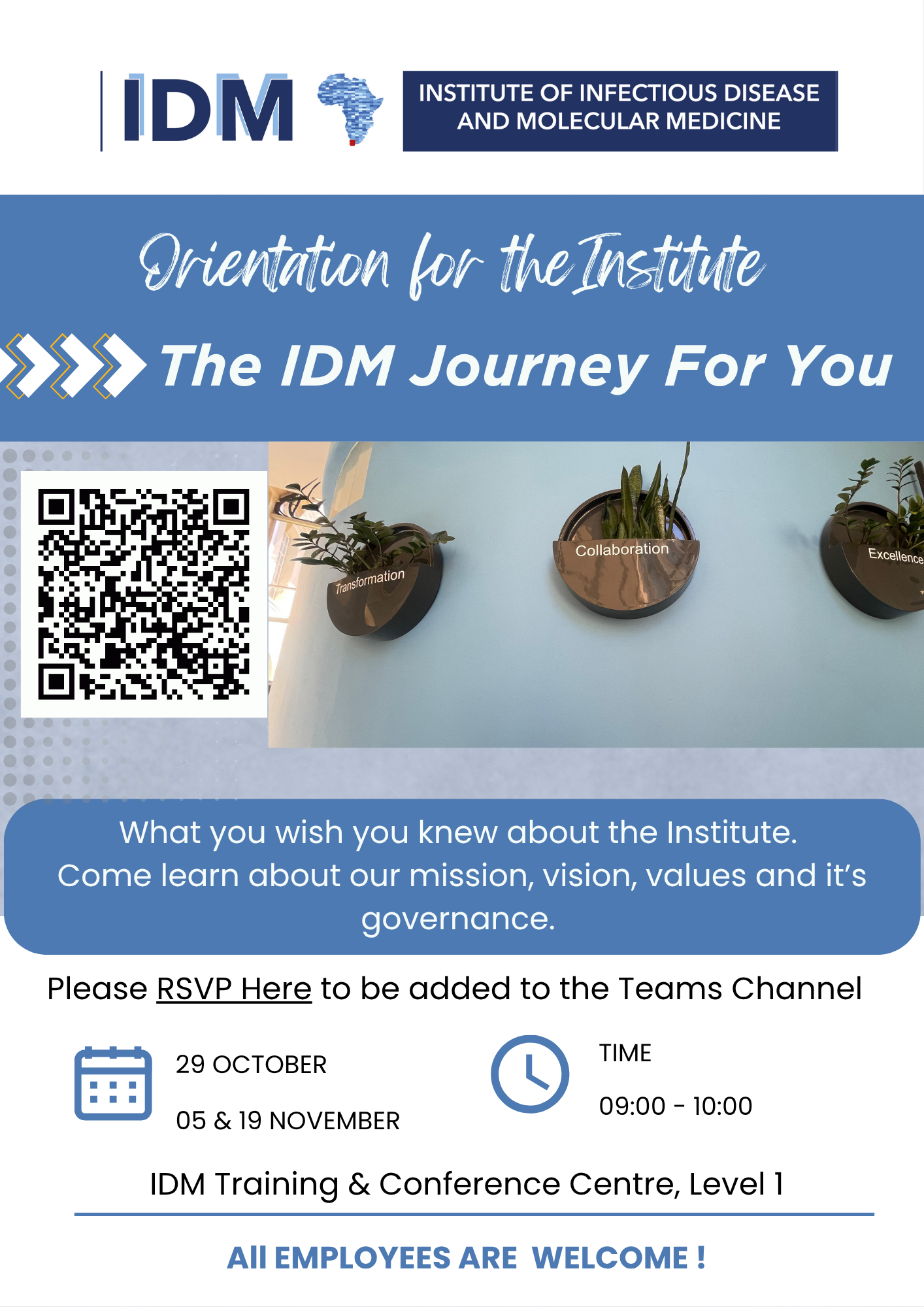 IDM

INSTITUTE OF INFECTIOUS DISEASE AND MOLECULAR MEDICINE

Orientation for the Institute

The IDM Journey For You

Transformation

Collaboration

Excellence

What you wish you knew about the Institute.
Come learn about our mission, vision, values and it's governance.

Please RSVP Here to be added to the Teams Channel

29 OCTOBER

05 & 19 NOVEMBER

TIME

09:00 - 10:00

IDM Training & Conference Centre, Level 1

All EMPLOYEES ARE WELCOME !